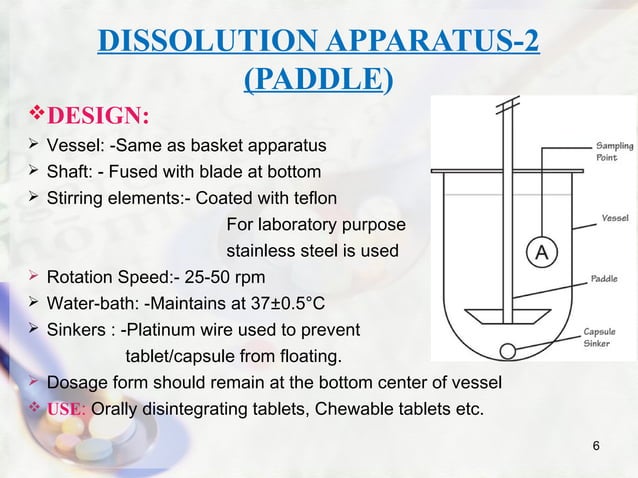 DISSOLUTION APPARATUS-2 (PADDLE)

❖DESIGN:

➢ Vessel: -Same as basket apparatus
➢ Shaft: - Fused with blade at bottom
➢ Stirring elements:- Coated with teflon
For laboratory purpose
stainless steel is used
➢ Rotation Speed:- 25-50 rpm
➢ Water-bath: -Maintains at 37±0.5°C
➢ Sinkers : -Platinum wire used to prevent tablet/capsule from floating.
➢ Dosage form should remain at the bottom center of vessel
❖ USE: Orally disintegrating tablets, Chewable tablets etc.

Sampling Point
Vessel
A
Paddle
Capsule Sinker

6